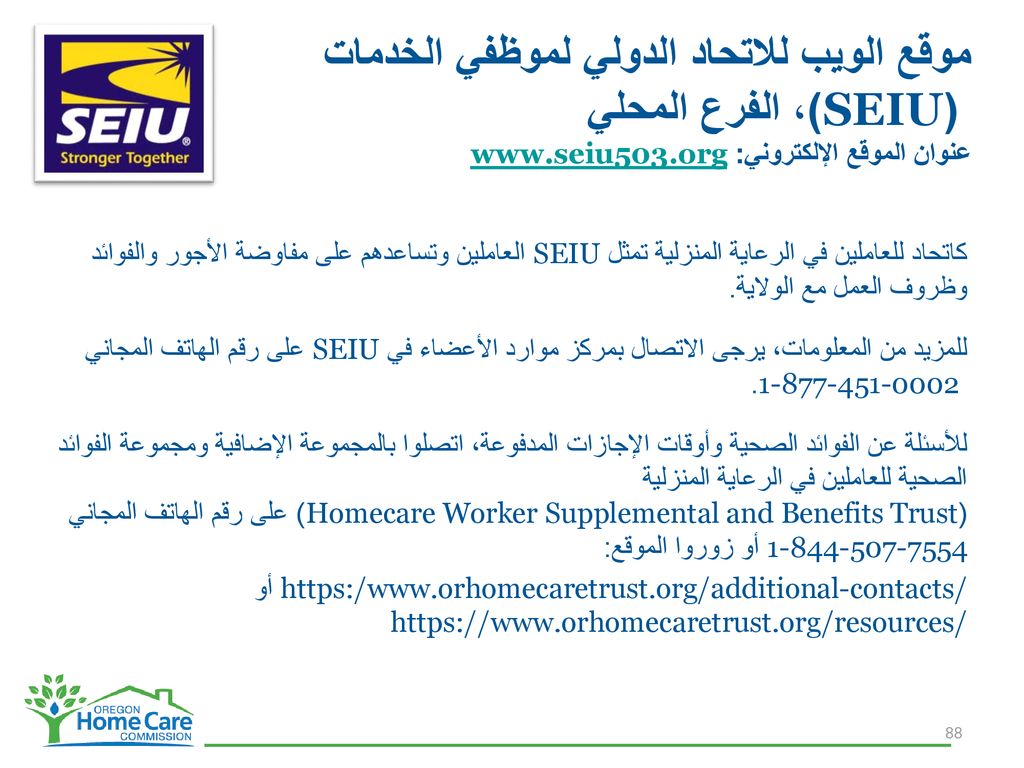 SEIU
Stronger Together

موقع الويب للاتحاد الدولي لموظفي الخدمات (SEIU)، الفرع المحلي
عنوان الموقع الإلكتروني: www.seiu503.org

كاتحاد للعاملين في الرعاية المنزلية تمثل SEIU العاملين وتساعدهم على مفاوضة الأجور والفوائد وظروف العمل مع الولاية.

للمزيد من المعلومات، يرجى الاتصال بمركز موارد الأعضاء في SEIU على رقم الهاتف المجاني 1-877-451-0002.

للأسئلة عن الفوائد الصحية وأوقات الإجازات المدفوعة، اتصلوا بالمجموعة الإضافية ومجموعة الفوائد الصحية للعاملين في الرعاية المنزلية (Homecare Worker Supplemental and Benefits Trust) على رقم الهاتف المجاني 1-844-507-7554 أو زوروا الموقع:
https:/www.orhomecaretrust.org/additional-contacts/ أو https://www.orhomecaretrust.org/resources/

OREGON Home Care COMMISSION

88